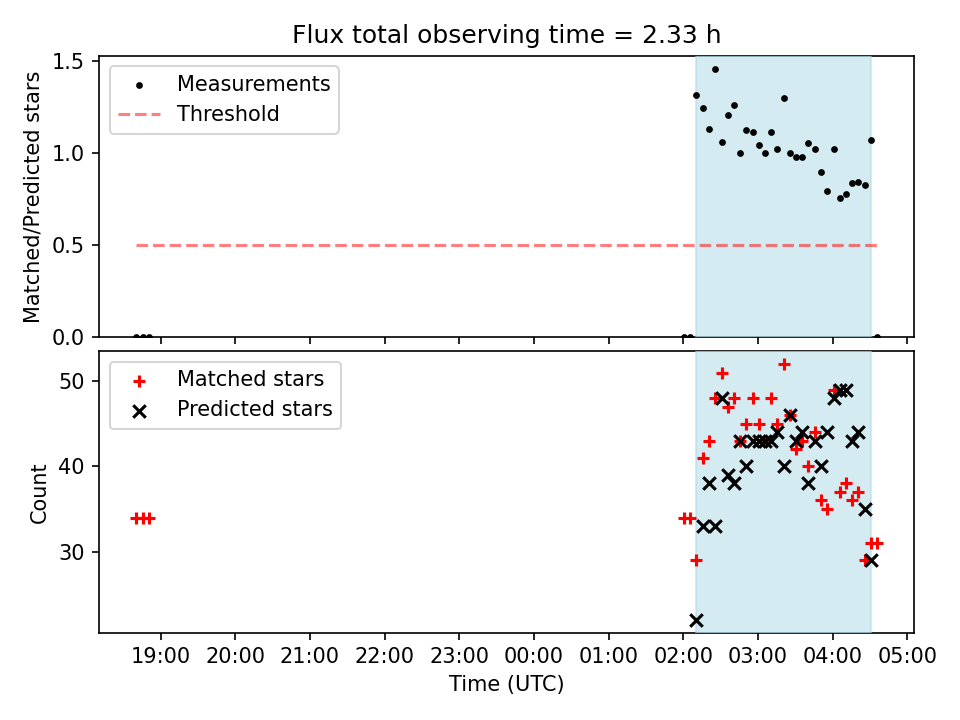 Flux total observing time = 2.33 h

Measurements
Threshold

Matched/Predicted stars

1.5
1.0
0.5
0.0

Matched stars
Predicted stars

Count

50
40
30

19:00 20:00 21:00 22:00 23:00 00:00 01:00 02:00 03:00 04:00 05:00

Time (UTC)